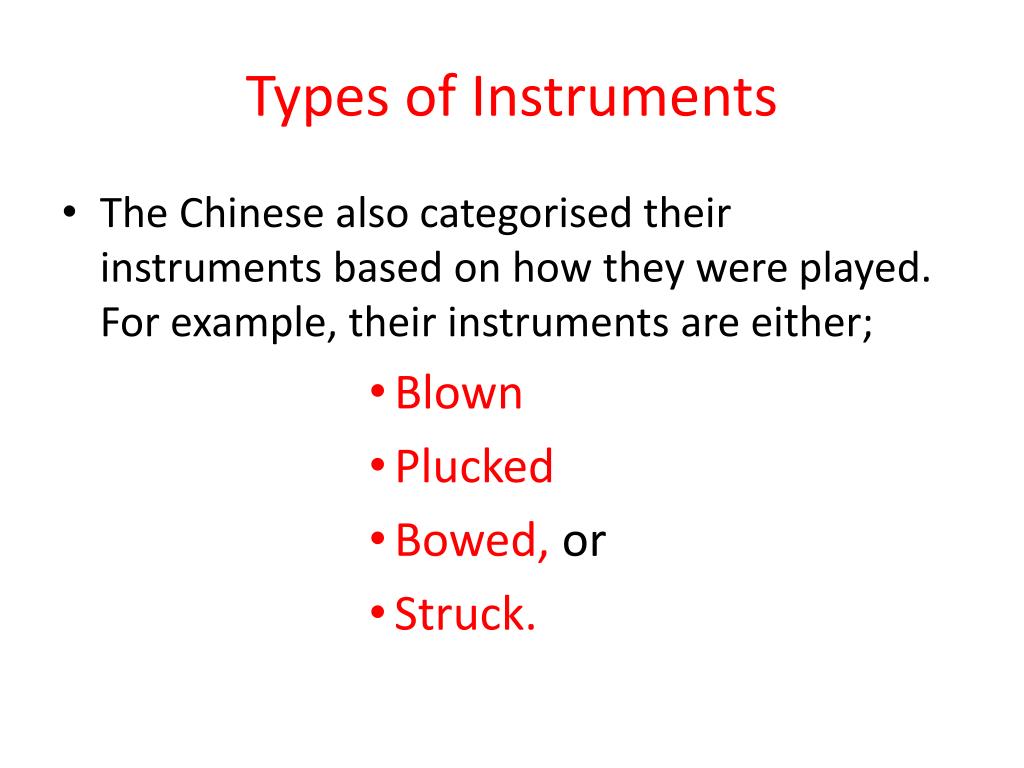 Types of Instruments

• The Chinese also categorised their instruments based on how they were played. For example, their instruments are either;

• Blown
• Plucked
• Bowed, or
• Struck.